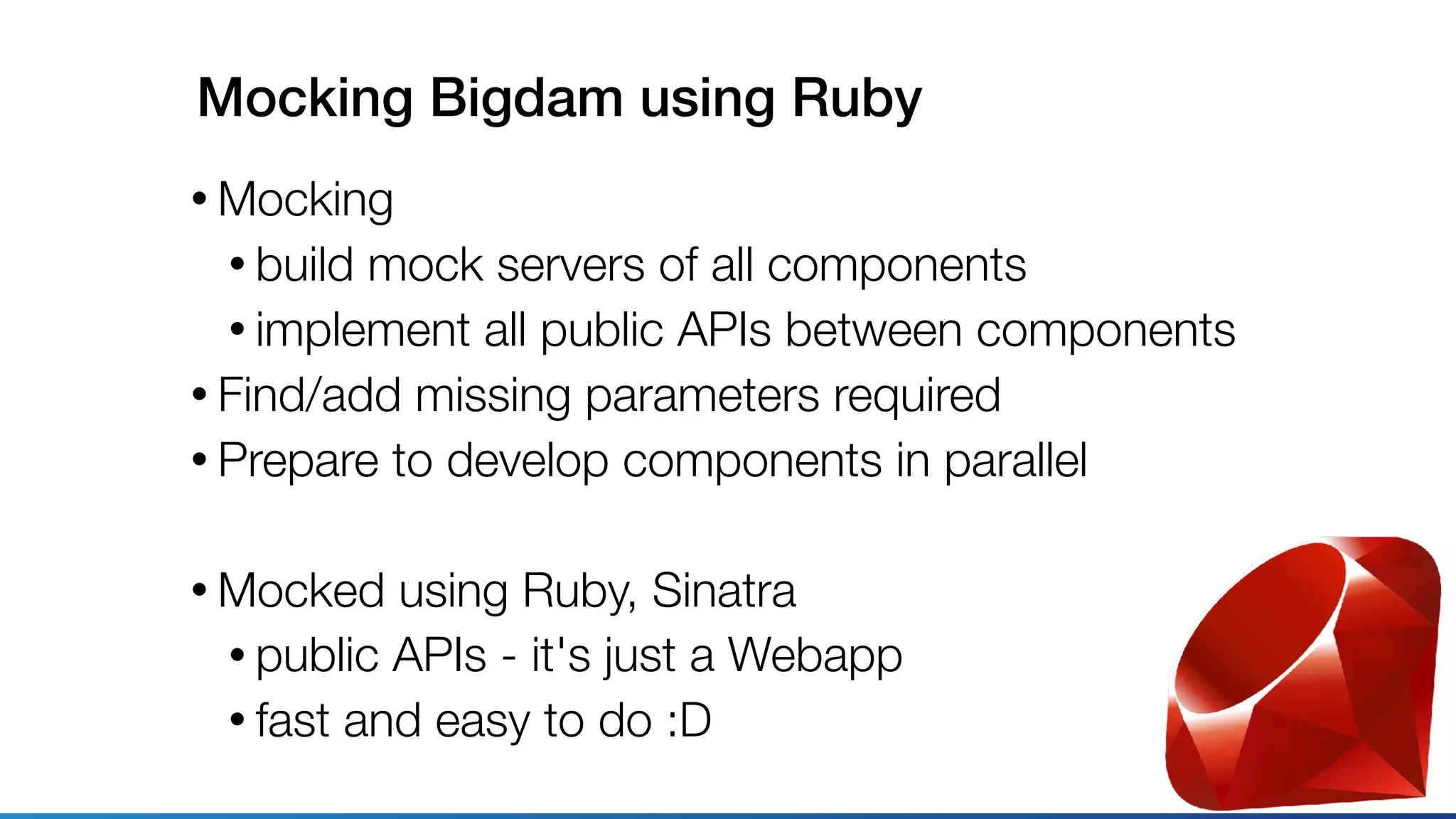 Mocking Bigdam using Ruby

• Mocking
  • build mock servers of all components
  • implement all public APIs between components
• Find/add missing parameters required
• Prepare to develop components in parallel

• Mocked using Ruby, Sinatra
  • public APIs - it's just a Webapp
  • fast and easy to do :D